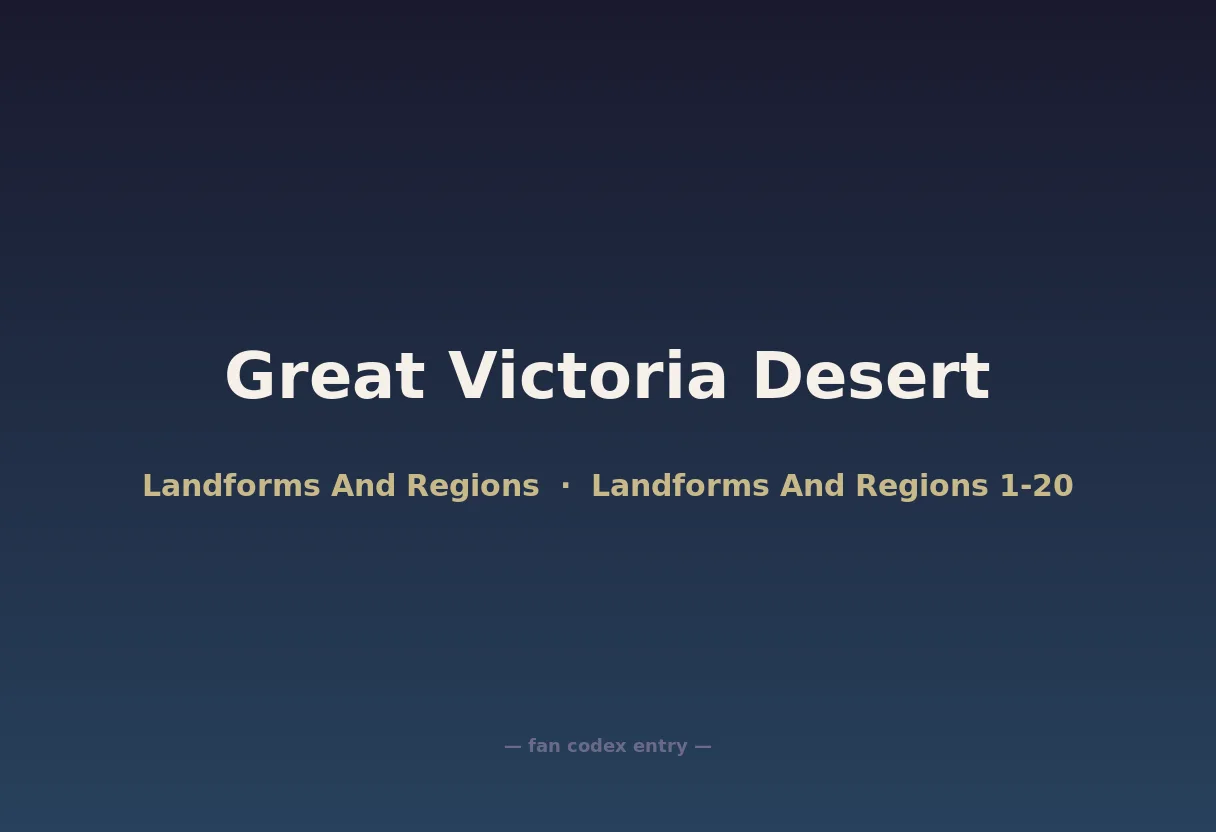 Great Victoria Desert

Landforms And Regions · Landforms And Regions 1-20

— fan codex entry —